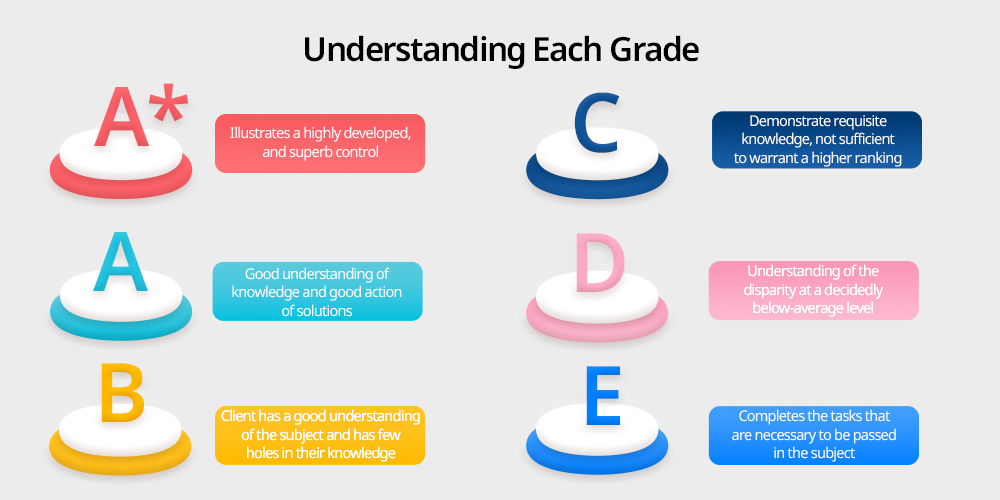 Understanding Each Grade

A*

Illustrates a highly developed, and superb control

A

Good understanding of knowledge and good action of solutions

B

Client has a good understanding of the subject and has few holes in their knowledge

C

Demonstrate requisite knowledge, not sufficient to warrant a higher ranking

D

Understanding of the disparity at a decidedly below-average level

E

Completes the tasks that are necessary to be passed in the subject